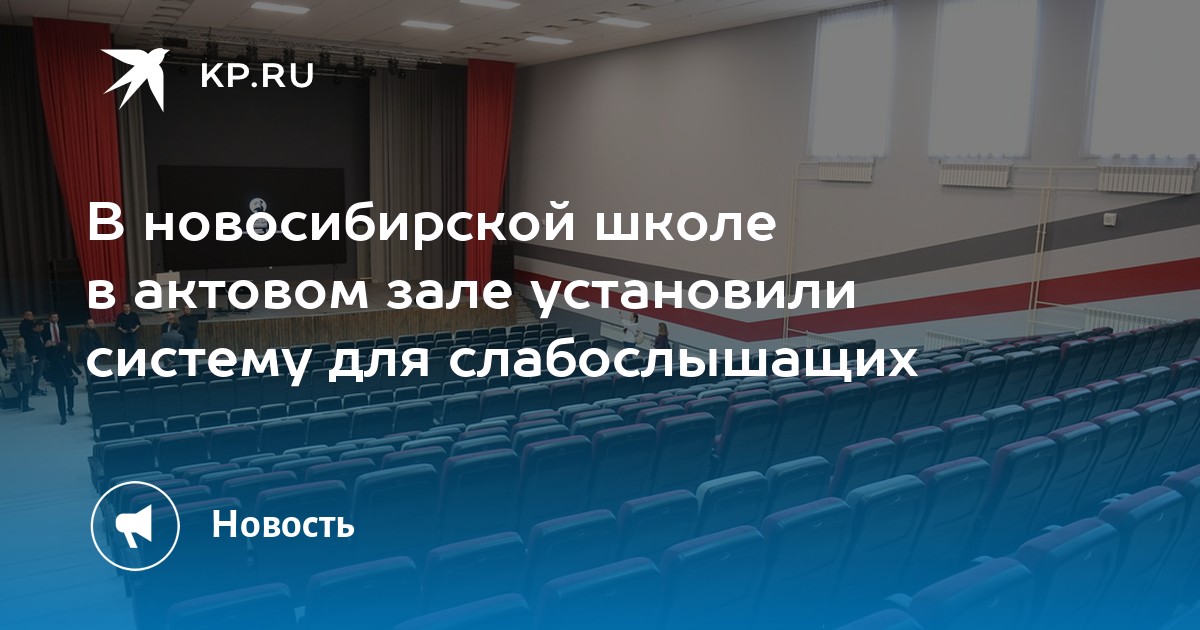 KP.RU

В новосибирской школе в актовом зале установили систему для слабослышащих

Новость